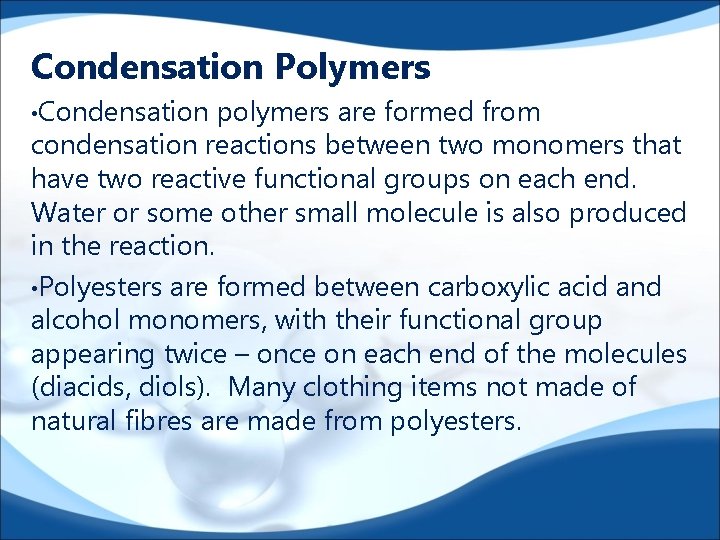 Condensation Polymers

•Condensation polymers are formed from condensation reactions between two monomers that have two reactive functional groups on each end. Water or some other small molecule is also produced in the reaction.

•Polyesters are formed between carboxylic acid and alcohol monomers, with their functional group appearing twice – once on each end of the molecules (diacids, diols). Many clothing items not made of natural fibres are made from polyesters.